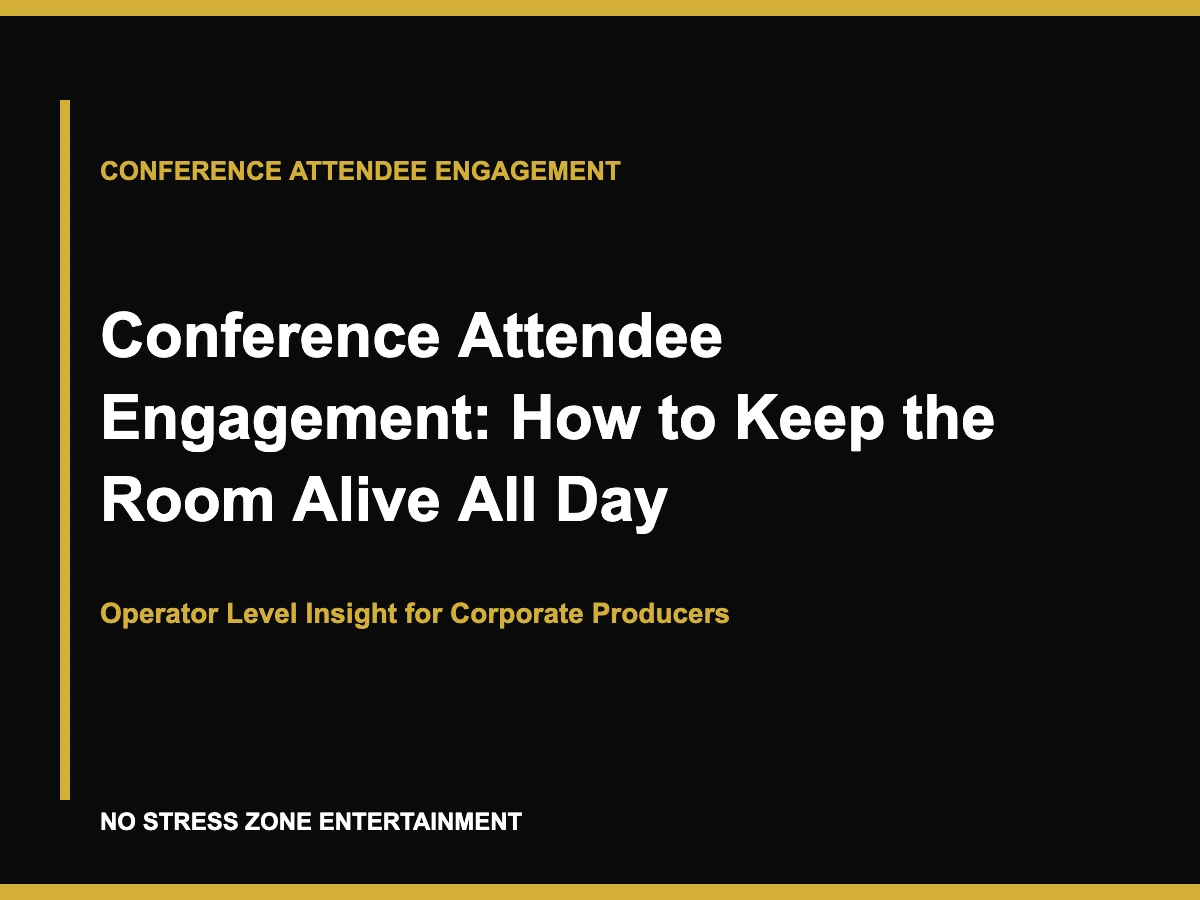 CONFERENCE ATTENDEE ENGAGEMENT

Conference Attendee Engagement: How to Keep the Room Alive All Day

Operator Level Insight for Corporate Producers

NO STRESS ZONE ENTERTAINMENT